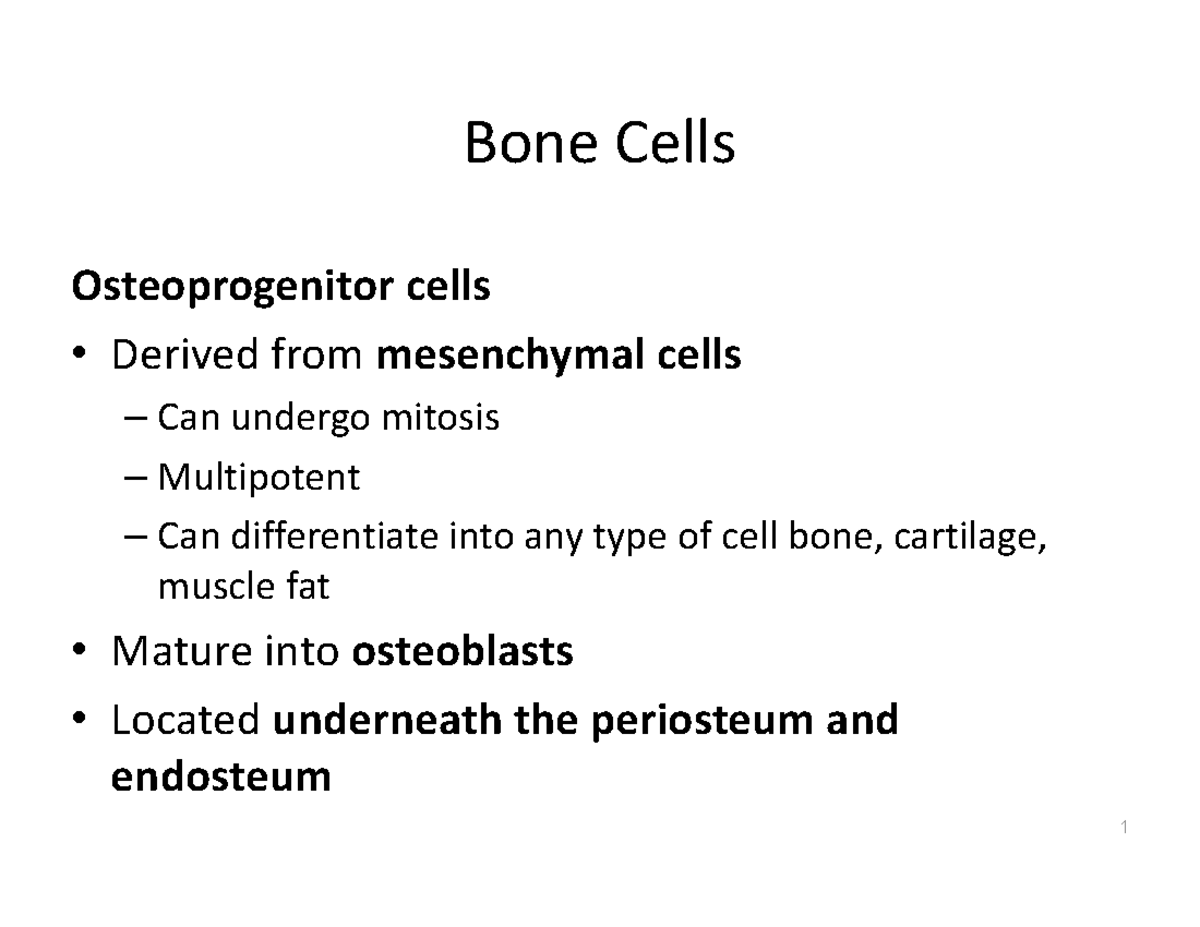 Bone Cells

Osteoprogenitor cells

• Derived from mesenchymal cells
 – Can undergo mitosis
 – Multipotent
 – Can differentiate into any type of cell bone, cartilage, muscle fat
• Mature into osteoblasts
• Located underneath the periosteum and endosteum

1